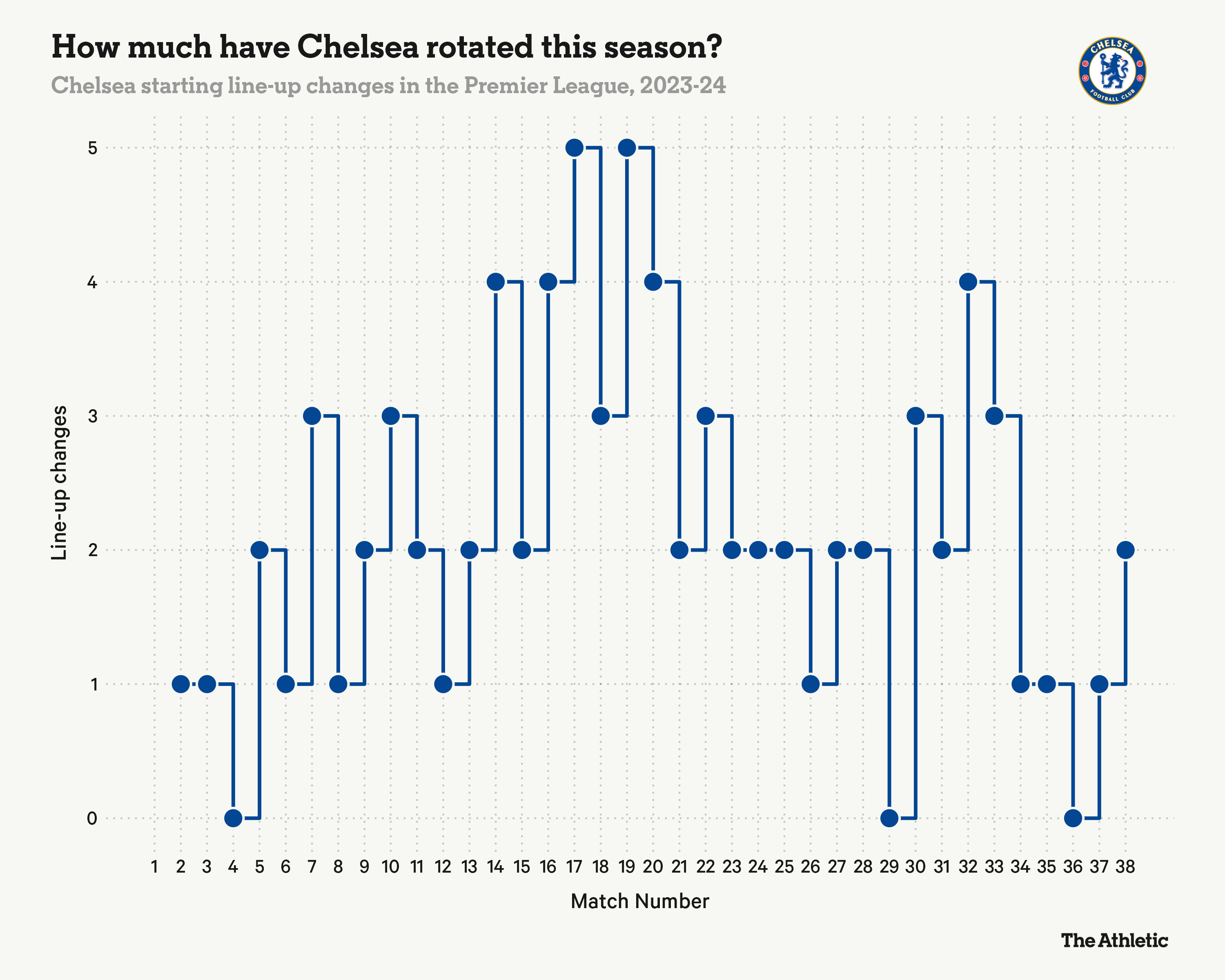 How much have Chelsea rotated this season?

Chelsea starting line-up changes in the Premier League, 2023-24

CHELSEA FOOTBALL CLUB

Line-up changes

5
4
3
2
1
0

1 2 3 4 5 6 7 8 9 10 11 12 13 14 15 16 17 18 19 20 21 22 23 24 25 26 27 28 29 30 31 32 33 34 35 36 37 38

Match Number

The Athletic